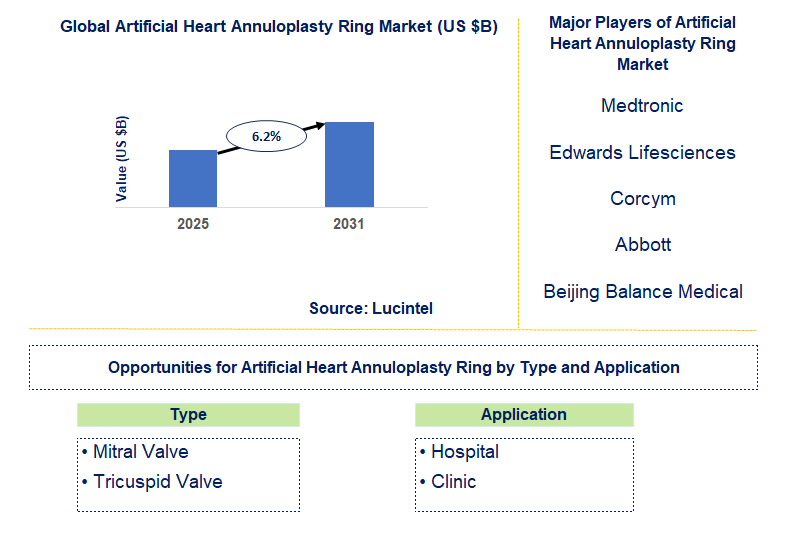 Global Artificial Heart Annuloplasty Ring Market (US $B)

Value (US $B)

6.2%

2025

2031

Source: Lucintel

Major Players of Artificial Heart Annuloplasty Ring Market

Medtronic

Edwards Lifesciences

Corcym

Abbott

Beijing Balance Medical

Opportunities for Artificial Heart Annuloplasty Ring by Type and Application

Type

• Mitral Valve
• Tricuspid Valve

Application

• Hospital
• Clinic